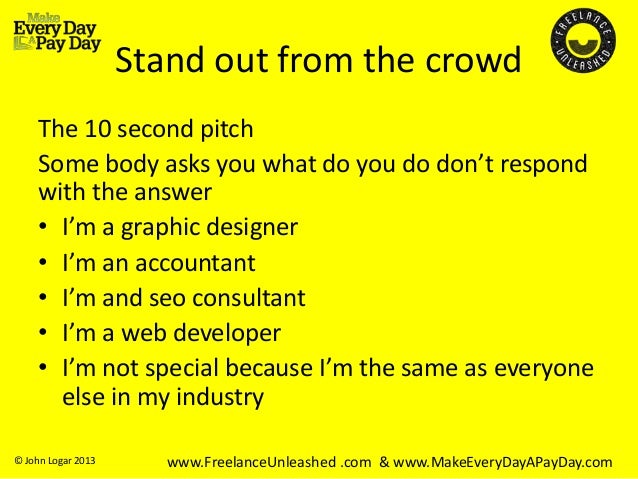 Make Every Day A Pay Day

FREELANCE UNLEASHED

Stand out from the crowd

The 10 second pitch

Some body asks you what do you do don't respond with the answer

• I'm a graphic designer
• I'm an accountant
• I'm and seo consultant
• I'm a web developer
• I'm not special because I'm the same as everyone else in my industry

© John Logar 2013

www.FreelanceUnleashed .com & www.MakeEveryDayAPayDay.com